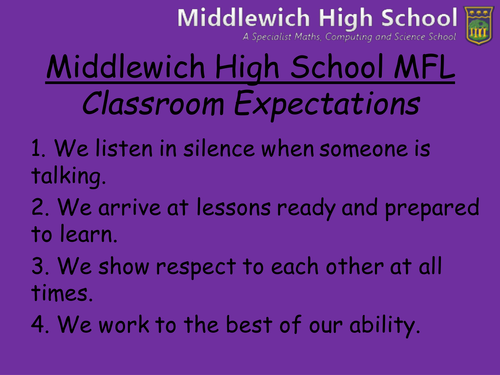 Middlewich High School
A Specialist Maths, Computing and Science School

Middlewich High School MFL
Classroom Expectations

1. We listen in silence when someone is talking.

2. We arrive at lessons ready and prepared to learn.

3. We show respect to each other at all times.

4. We work to the best of our ability.